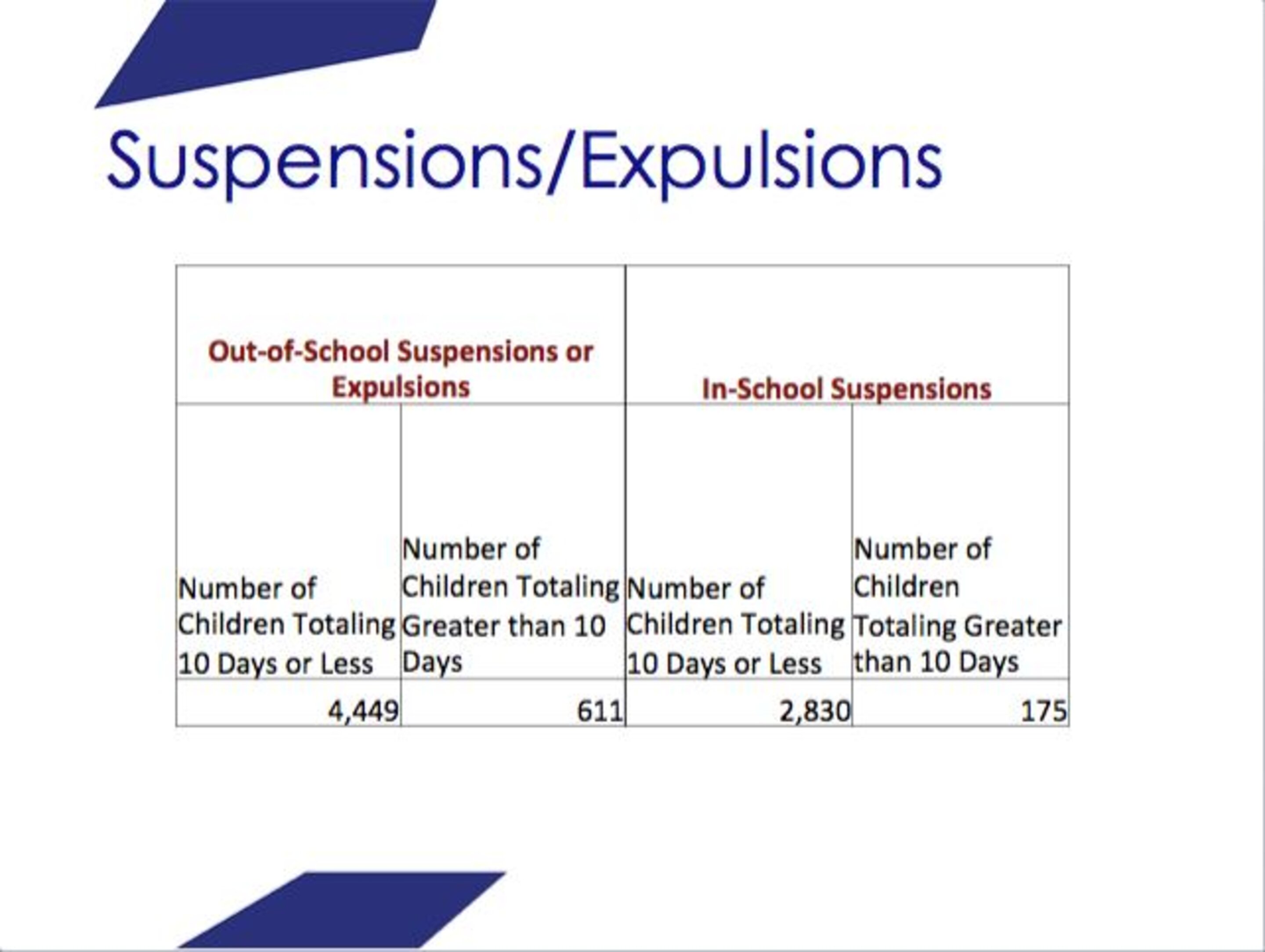 Suspensions/Expulsions

| Out-of-School Suspensions or Expulsions | | In-School Suspensions | |
|---|---|---|---|
| Number of Children Totaling 10 Days or Less | Number of Children Totaling Greater than 10 Days | Number of Children Totaling 10 Days or Less | Number of Children Totaling Greater than 10 Days |
| 4,449 | 611 | 2,830 | 175 |